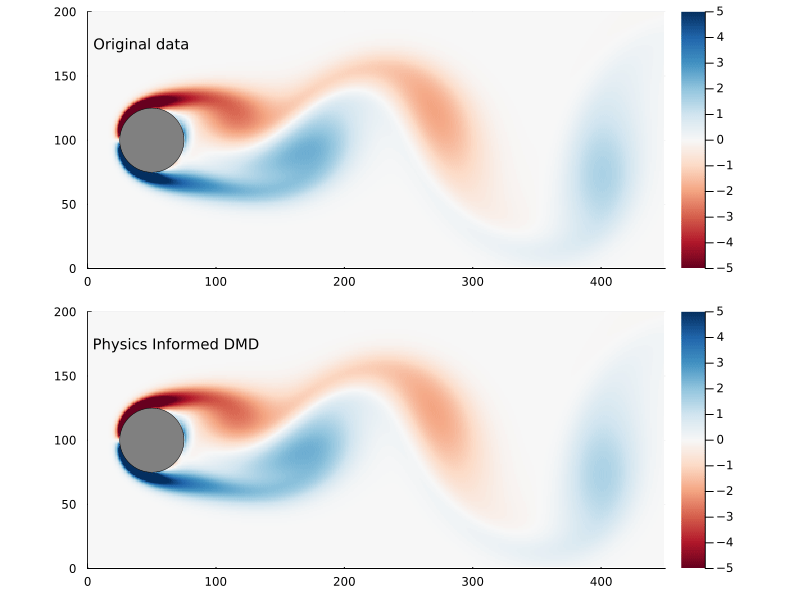 200
150
100
50
0
Original data
0 100 200 300 400
5
4
3
2
1
0
−1
−2
−3
−4
−5

200
150
100
50
0
Physics Informed DMD
0 100 200 300 400
5
4
3
2
1
0
−1
−2
−3
−4
−5